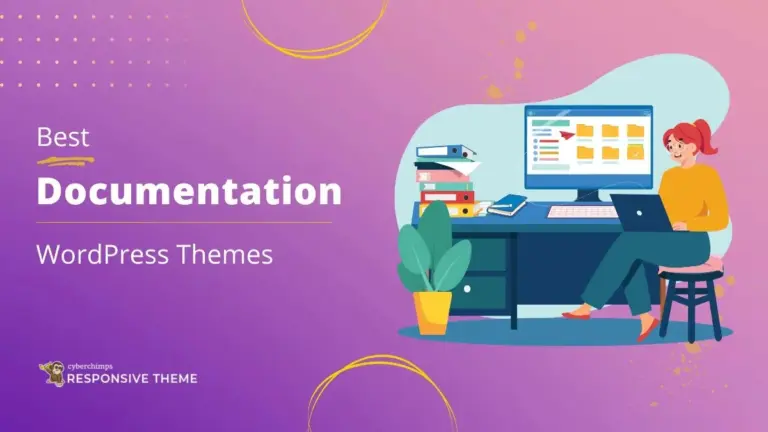 Best

Documentation

WordPress Themes

cyberchimps
RESPONSIVE THEME